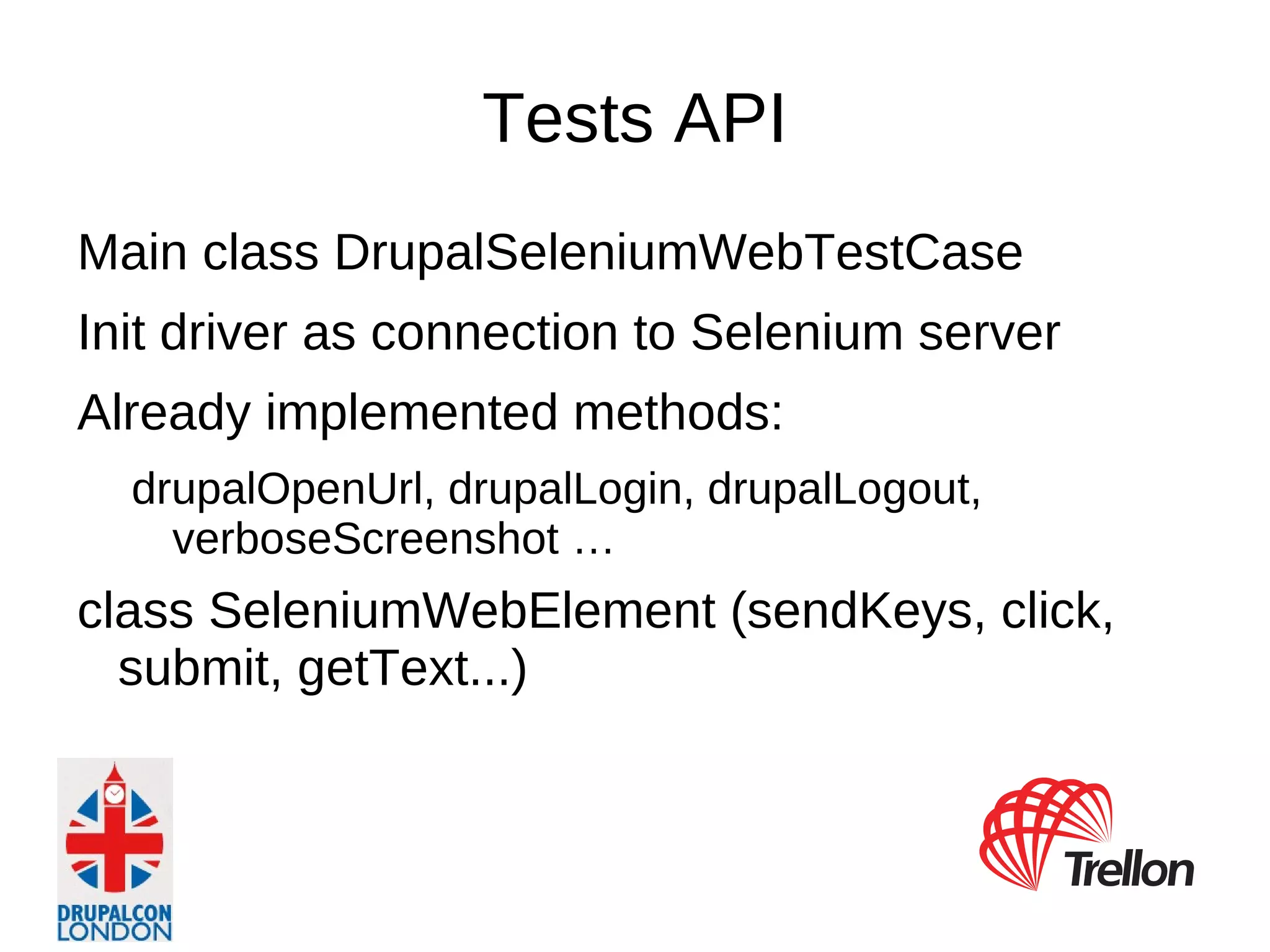 Tests API

Main class DrupalSeleniumWebTestCase

Init driver as connection to Selenium server

Already implemented methods:

drupalOpenUrl, drupalLogin, drupalLogout, verboseScreenshot …

class SeleniumWebElement (sendKeys, click, submit, getText...)

DRUPALCON LONDON

Trellon